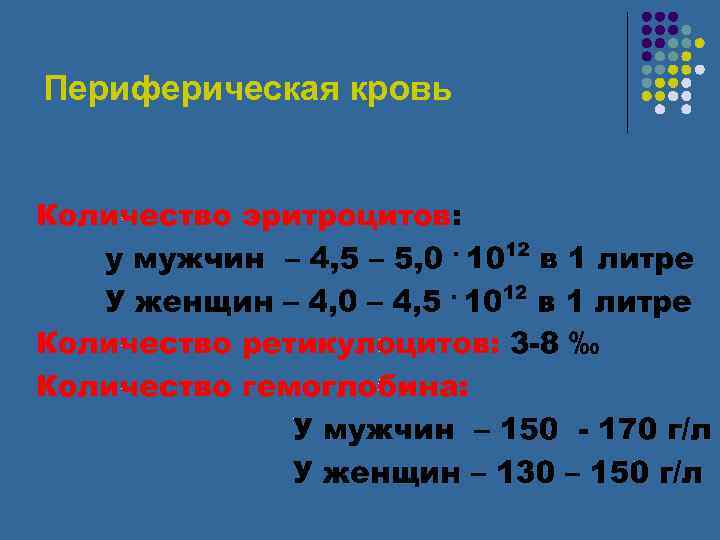 Периферическая кровь

Количество эритроцитов:
у мужчин – 4,5 – 5,0 $\cdot 10^{12}$ в 1 литре
У женщин – 4,0 – 4,5 $\cdot 10^{12}$ в 1 литре
Количество ретикулоцитов: 3-8 ‰
Количество гемоглобина:
У мужчин – 150 - 170 г/л
У женщин – 130 – 150 г/л